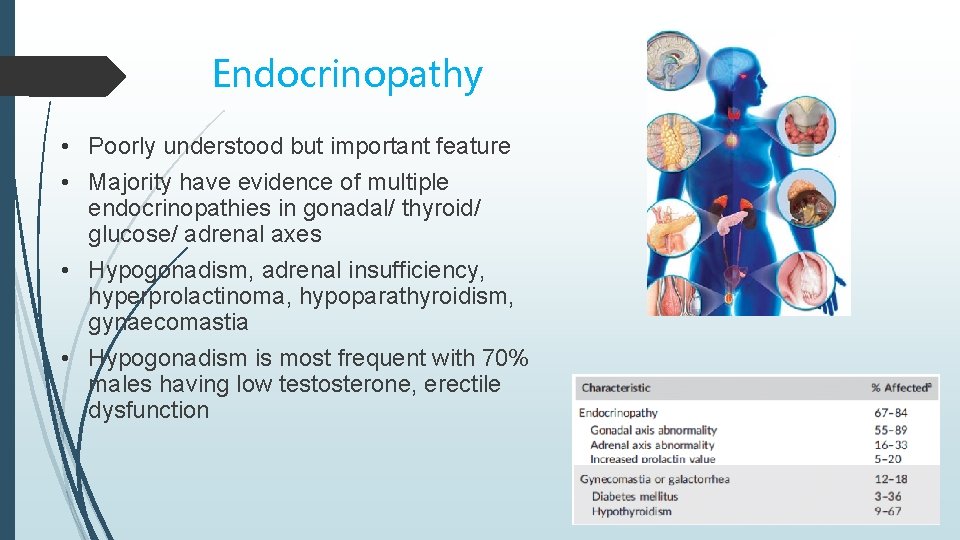 Endocrinopathy

• Poorly understood but important feature
• Majority have evidence of multiple endocrinopathies in gonadal/ thyroid/ glucose/ adrenal axes
• Hypogonadism, adrenal insufficiency, hyperprolactinoma, hypoparathyroidism, gynaecomastia
• Hypogonadism is most frequent with 70% males having low testosterone, erectile dysfunction

| Characteristic | % Affected$^a$ |
|---|---|
| Endocrinopathy | 67–84 |
| Gonadal axis abnormality | 55–89 |
| Adrenal axis abnormality | 16–33 |
| Increased prolactin value | 5–20 |
| Gynecomastia or galactorrhea | 12–18 |
| Diabetes mellitus | 3–36 |
| Hypothyroidism | 9–67 |